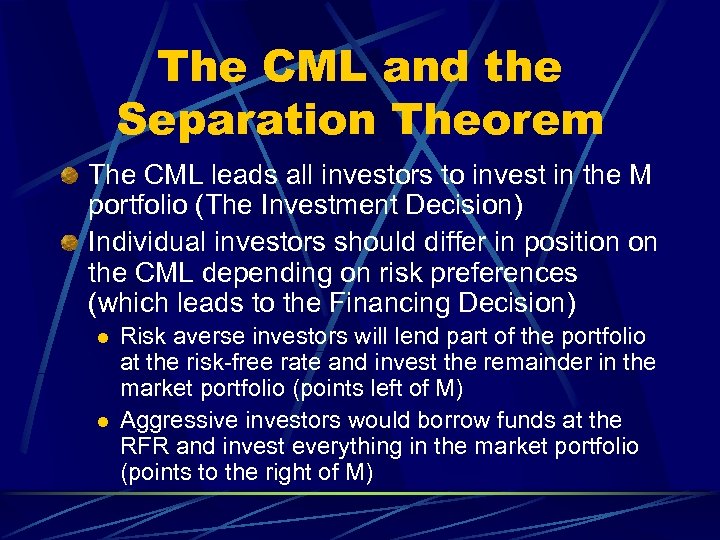 The CML and the Separation Theorem

The CML leads all investors to invest in the M portfolio (The Investment Decision)

Individual investors should differ in position on the CML depending on risk preferences (which leads to the Financing Decision)

Risk averse investors will lend part of the portfolio at the risk-free rate and invest the remainder in the market portfolio (points left of M)

Aggressive investors would borrow funds at the RFR and invest everything in the market portfolio (points to the right of M)